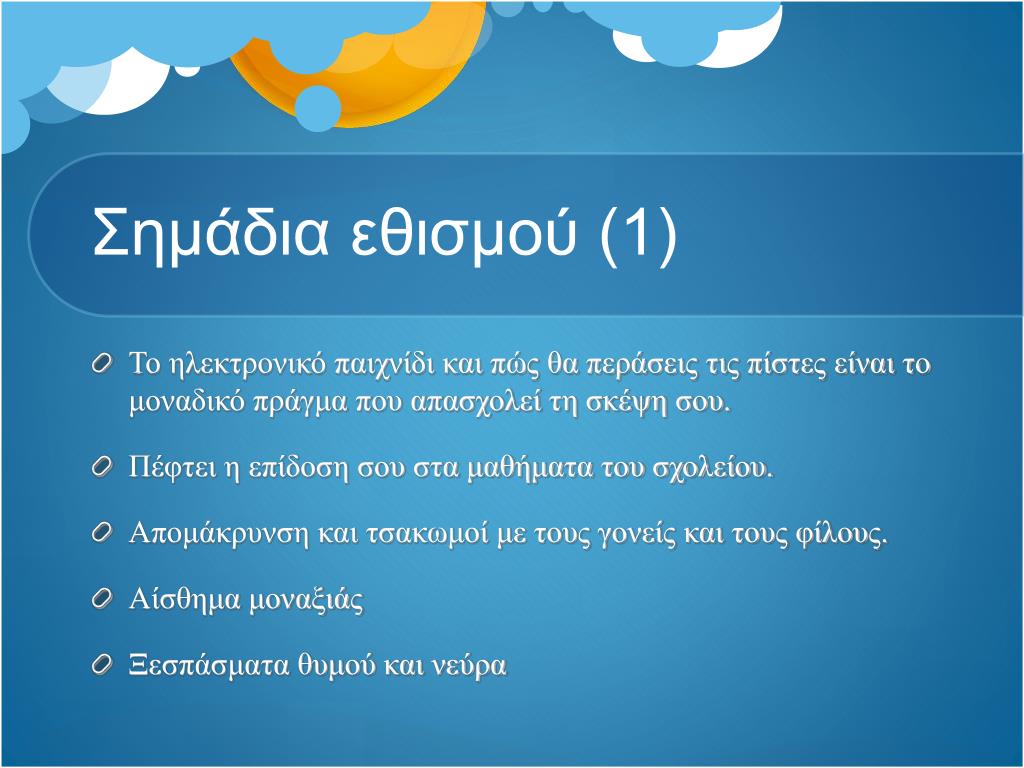 Σημάδια εθισμού (1)

Το ηλεκτρονικό παιχνίδι και πώς θα περάσεις τις πίστες είναι το μοναδικό πράγμα που απασχολεί τη σκέψη σου.

Πέφτει η επίδοση σου στα μαθήματα του σχολείου.

Απομάκρυνση και τσακωμοί με τους γονείς και τους φίλους.

Αίσθημα μοναξιάς

Ξεσπάσματα θυμού και νεύρα